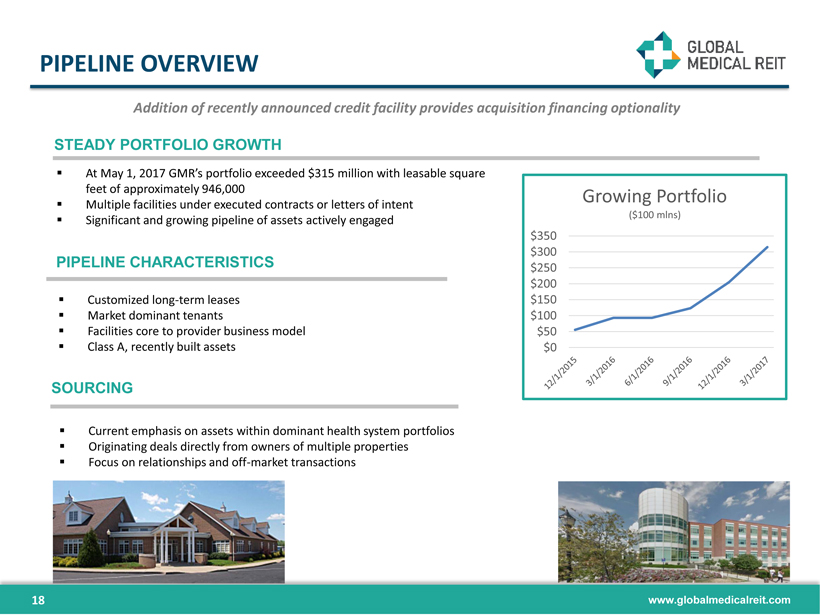 PIPELINE OVERVIEW

GLOBAL MEDICAL REIT

Addition of recently announced credit facility provides acquisition financing optionality

STEADY PORTFOLIO GROWTH

▪ At May 1, 2017 GMR's portfolio exceeded $315 million with leasable square feet of approximately 946,000
▪ Multiple facilities under executed contracts or letters of intent
▪ Significant and growing pipeline of assets actively engaged

PIPELINE CHARACTERISTICS

▪ Customized long-term leases
▪ Market dominant tenants
▪ Facilities core to provider business model
▪ Class A, recently built assets

SOURCING

▪ Current emphasis on assets within dominant health system portfolios
▪ Originating deals directly from owners of multiple properties
▪ Focus on relationships and off-market transactions

Growing Portfolio
($100 mlns)

$350
$300
$250
$200
$150
$100
$50
$0

12/1/2015
3/1/2016
6/1/2016
9/1/2016
12/1/2016
3/1/2017

18

www.globalmedicalreit.com